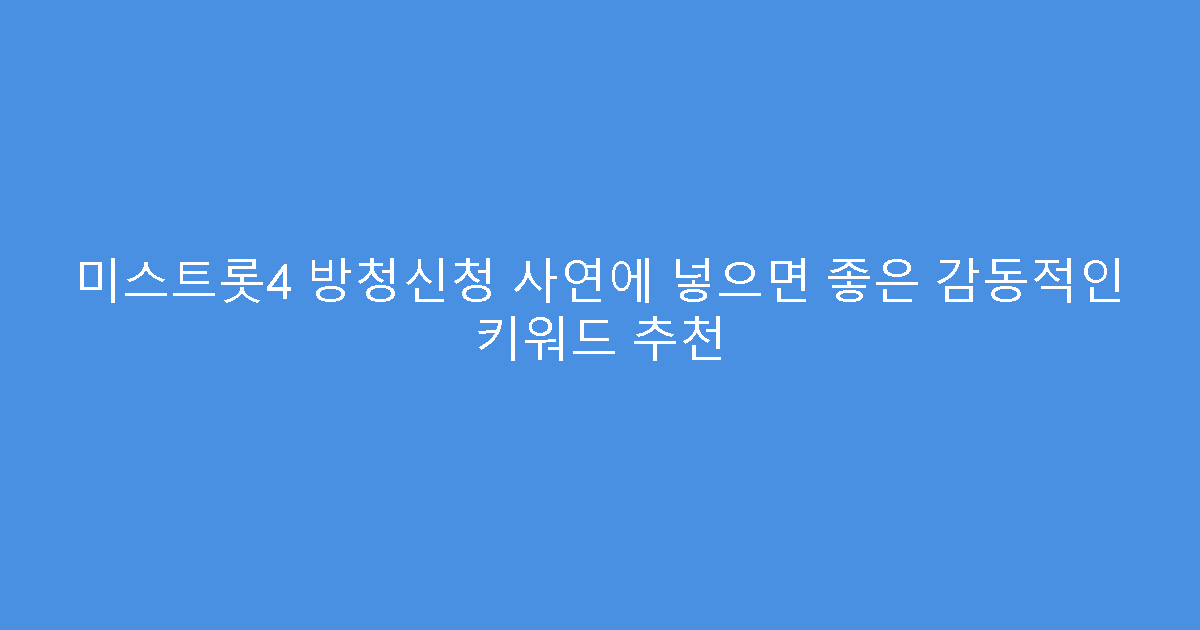 미스트롯4 방청신청 사연에 넣으면 좋은 감동적인 키워드 추천